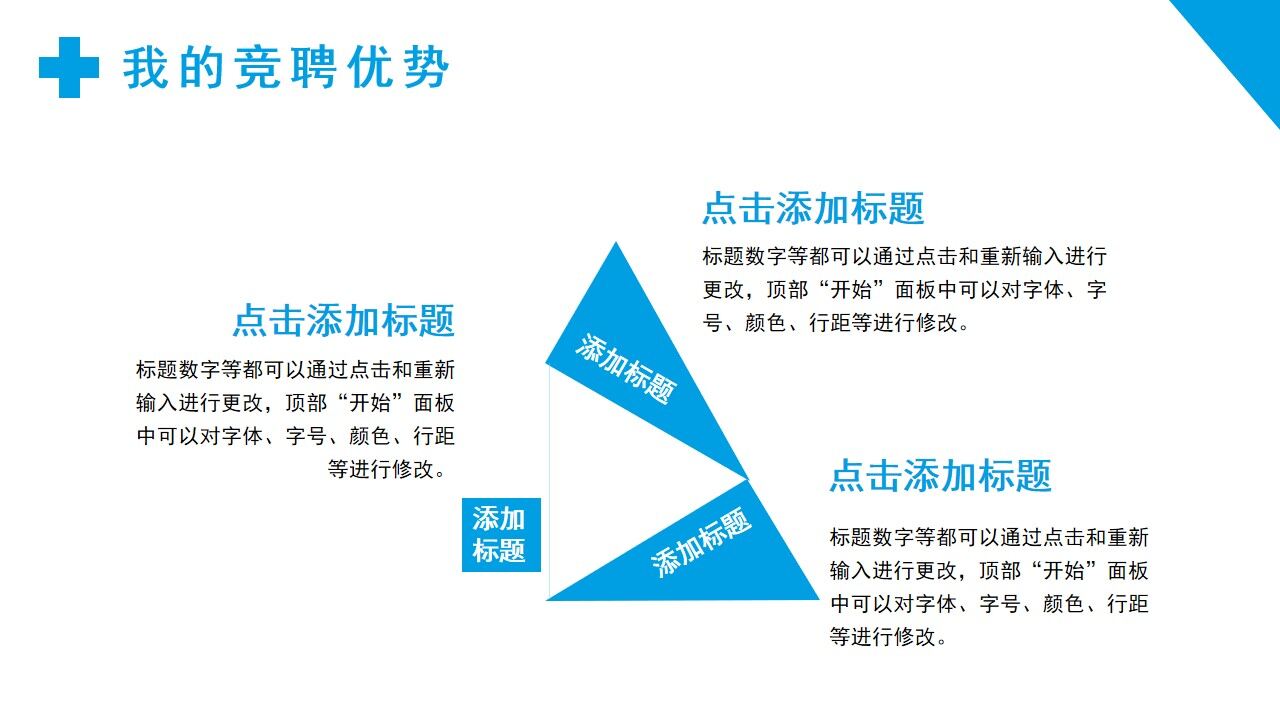 我的竞聘优势

点击添加标题

标题数字等都可以通过点击和重新输入进行更改，顶部“开始”面板中可以对字体、字号、颜色、行距等进行修改。

点击添加标题

标题数字等都可以通过点击和重新输入进行更改，顶部“开始”面板中可以对字体、字号、颜色、行距等进行修改。

添加标题

添加标题

添加标题

点击添加标题

标题数字等都可以通过点击和重新输入进行更改，顶部“开始”面板中可以对字体、字号、颜色、行距等进行修改。